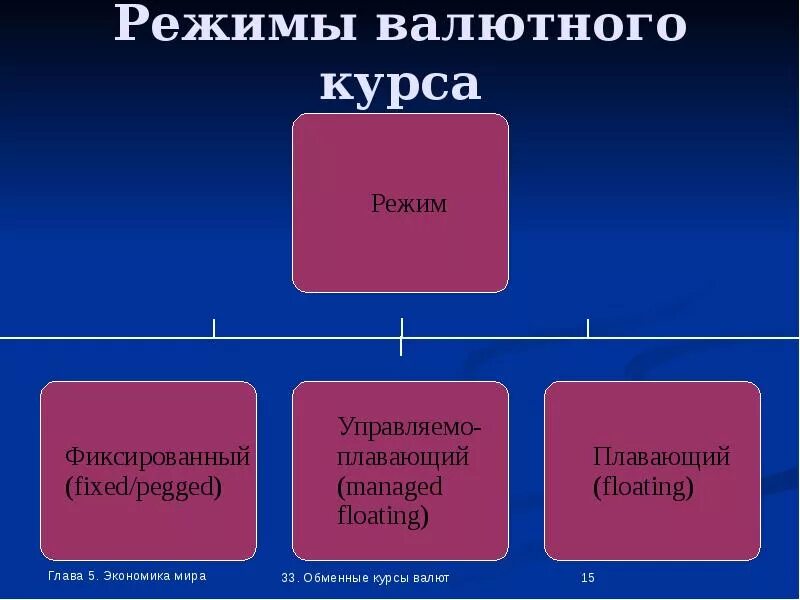 Режимы валютного курса

Режим

Фиксированный (fixed/pegged)

Управляемо-плавающий (managed floating)

Плавающий (floating)

Глава 5. Экономика мира

33. Обменные курсы валют

15